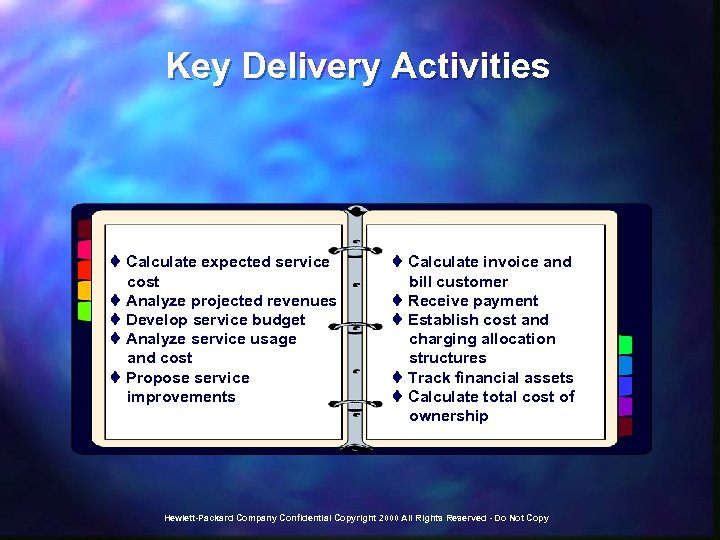 Key Delivery Activities

♦ Calculate expected service cost
♦ Analyze projected revenues
♦ Develop service budget
♦ Analyze service usage and cost
♦ Propose service improvements

♦ Calculate invoice and bill customer
♦ Receive payment
♦ Establish cost and charging allocation structures
♦ Track financial assets
♦ Calculate total cost of ownership

Hewlett-Packard Company Confidential Copyright 2000 All Rights Reserved - Do Not Copy